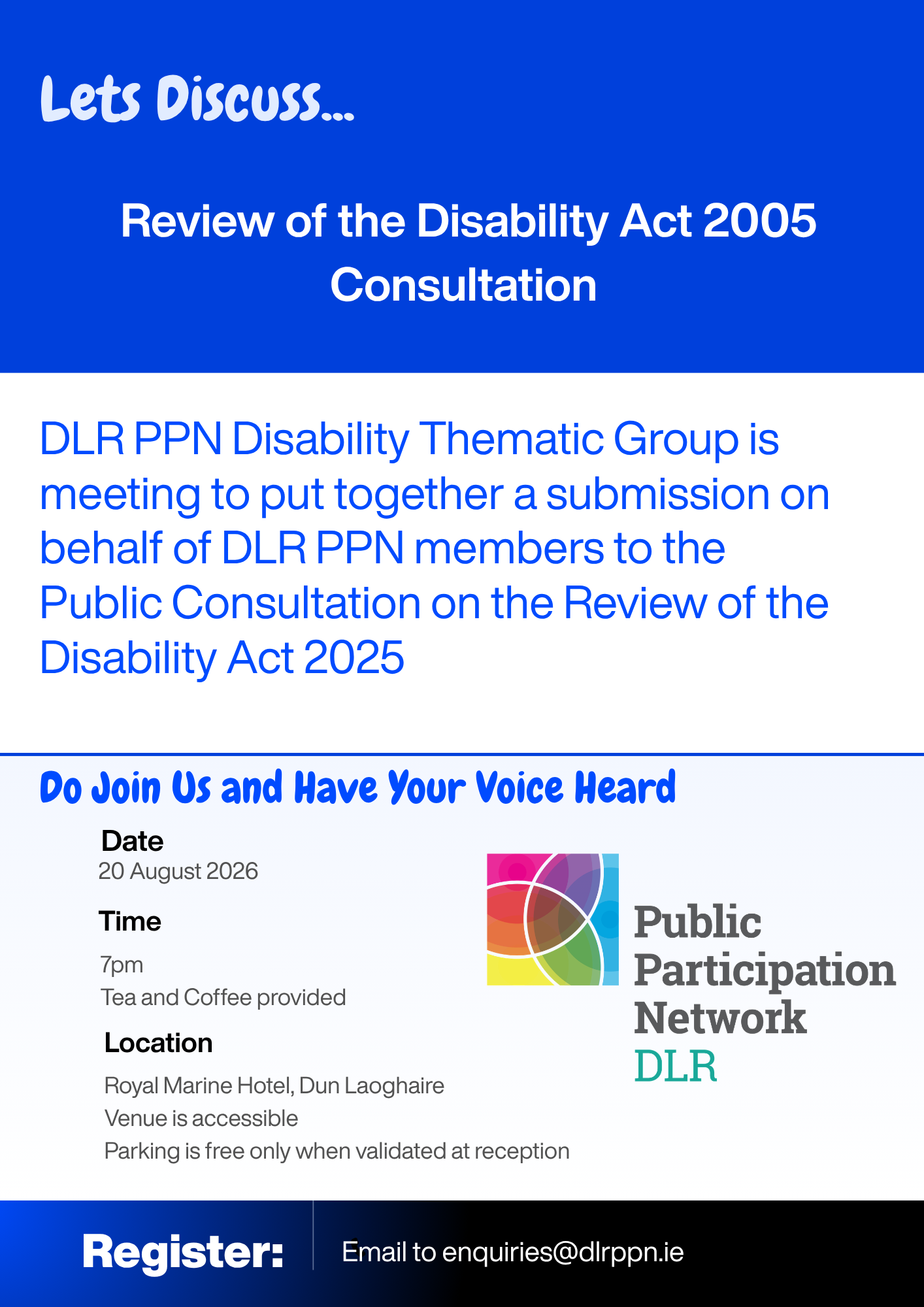 Lets Discuss...

Review of the Disability Act 2005 Consultation

DLR PPN Disability Thematic Group is meeting to put together a submission on behalf of DLR PPN members to the Public Consultation on the Review of the Disability Act 2025

Do Join Us and Have Your Voice Heard

Date
20 August 2026

Time
7pm
Tea and Coffee provided

Location
Royal Marine Hotel, Dun Laoghaire
Venue is accessible
Parking is free only when validated at reception

Public Participation Network DLR

Register:
Email to enquiries@dlrppn.ie